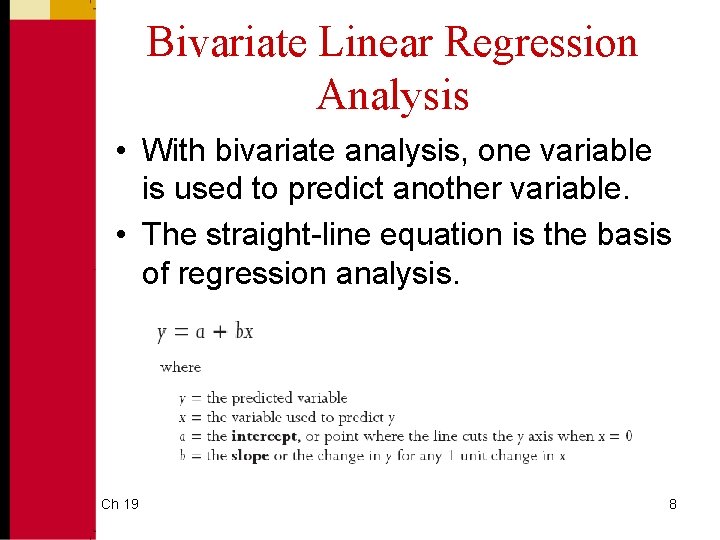 Bivariate Linear Regression Analysis

• With bivariate analysis, one variable is used to predict another variable.

• The straight-line equation is the basis of regression analysis.

$y = a + bx$

where

$y$ = the predicted variable
$x$ = the variable used to predict $y$
$a$ = the **intercept**, or point where the line cuts the $y$ axis when $x = 0$
$b$ = the **slope** or the change in $y$ for any 1 unit change in $x$

Ch 19

8